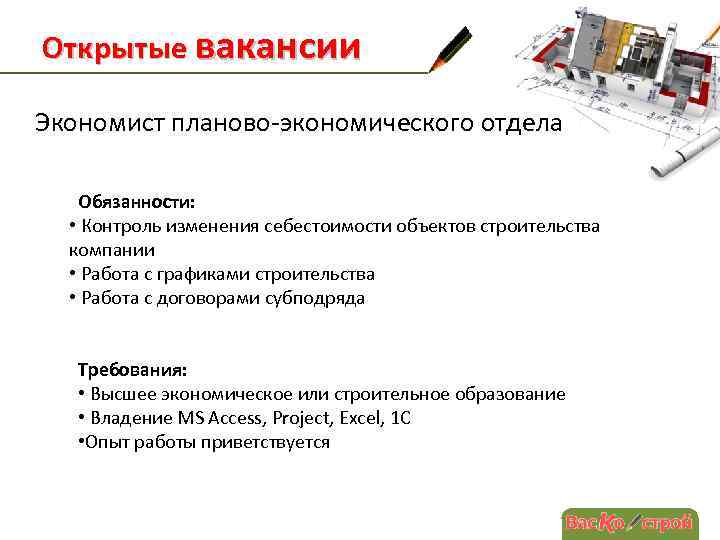 Открытые вакансии

Экономист планово-экономического отдела

Обязанности:
• Контроль изменения себестоимости объектов строительства компании
• Работа с графиками строительства
• Работа с договорами субподряда

Требования:
• Высшее экономическое или строительное образование
• Владение MS Access, Project, Excel, 1C
•Опыт работы приветствуется

ВасКо строй